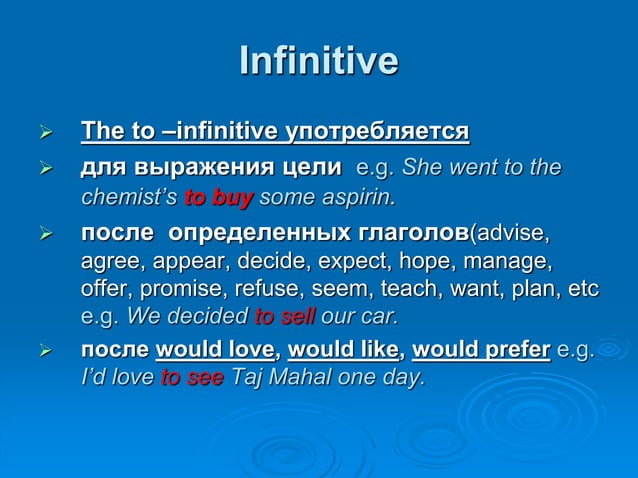 Infinitive

➢ The to –infinitive употребляется

➢ для выражения цели e.g. She went to the chemist's to buy some aspirin.

➢ после определенных глаголов(advise, agree, appear, decide, expect, hope, manage, offer, promise, refuse, seem, teach, want, plan, etc e.g. We decided to sell our car.

➢ после would love, would like, would prefer e.g. I'd love to see Taj Mahal one day.